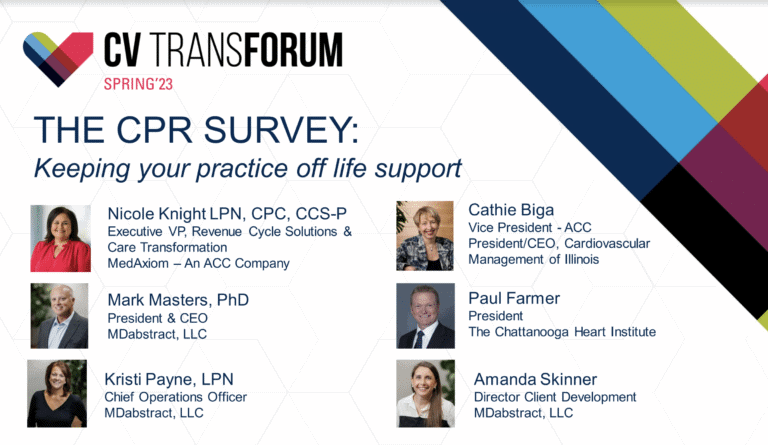 CV TRANSFORUM
SPRING'23

THE CPR SURVEY:
Keeping your practice off life support

Nicole Knight LPN, CPC, CCS-P
Executive VP, Revenue Cycle Solutions & Care Transformation
MedAxiom – An ACC Company

Mark Masters, PhD
President & CEO
MDabstract, LLC

Kristi Payne, LPN
Chief Operations Officer
MDabstract, LLC

Cathie Biga
Vice President - ACC
President/CEO, Cardiovascular Management of Illinois

Paul Farmer
President
The Chattanooga Heart Institute

Amanda Skinner
Director Client Development
MDabstract, LLC